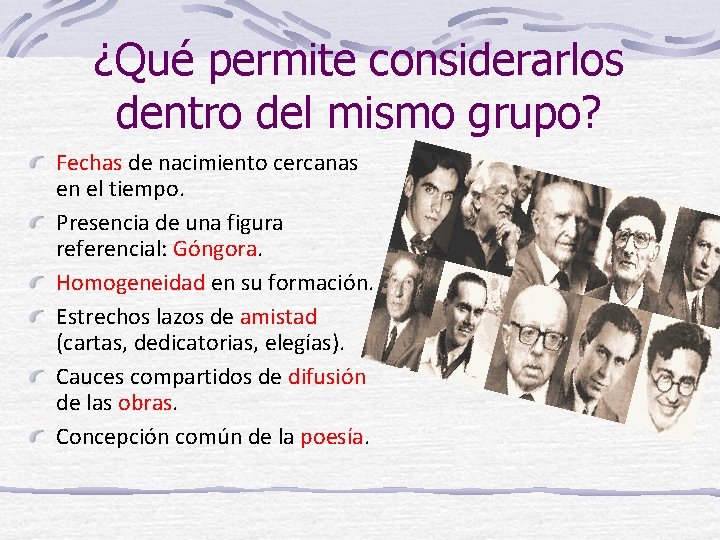 ¿Qué permite considerarlos dentro del mismo grupo?

Fechas de nacimiento cercanas en el tiempo.

Presencia de una figura referencial: Góngora.

Homogeneidad en su formación.

Estrechos lazos de amistad (cartas, dedicatorias, elegías).

Cauces compartidos de difusión de las obras.

Concepción común de la poesía.